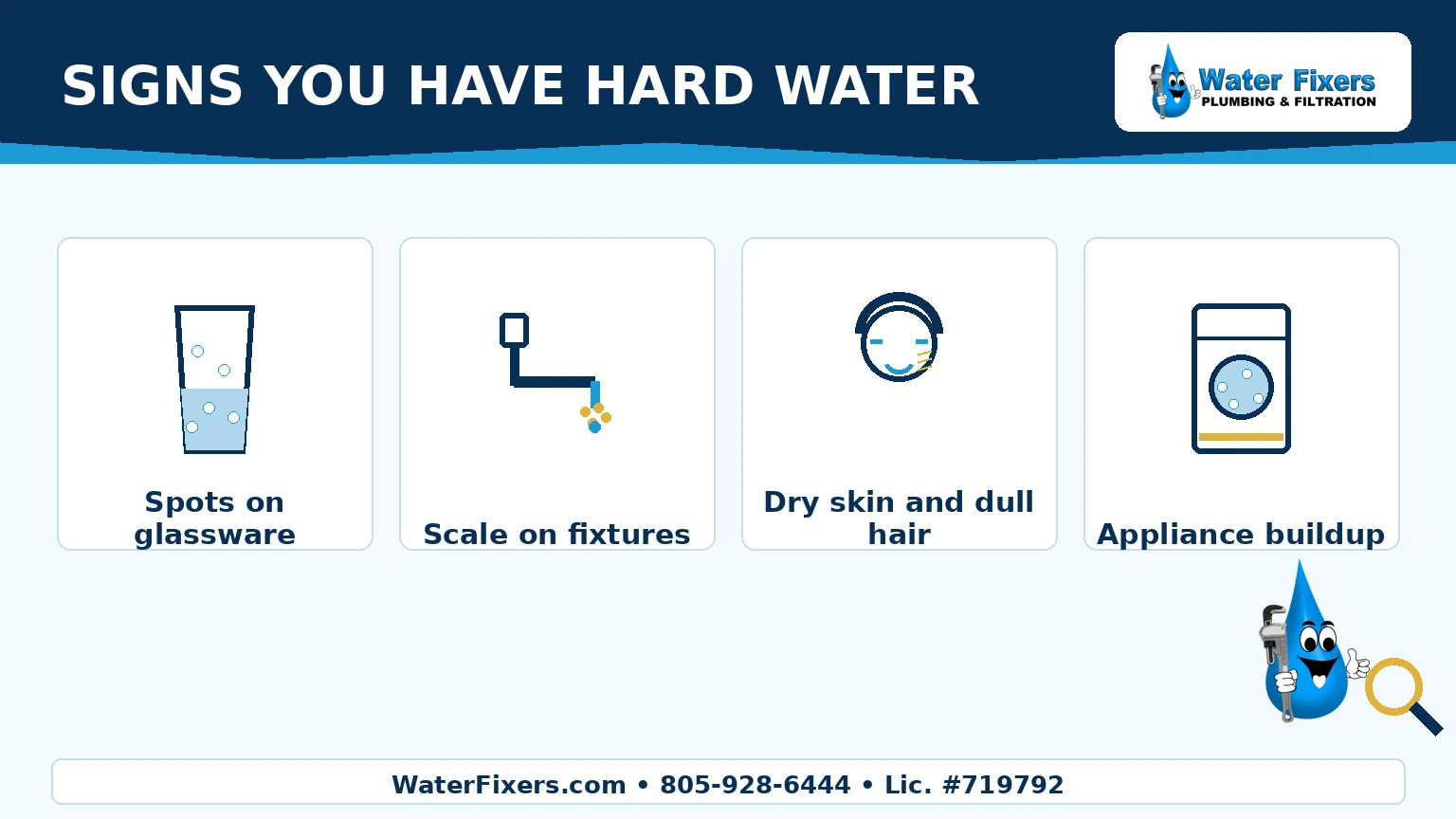 SIGNS YOU HAVE HARD WATER

Water Fixers
PLUMBING & FILTRATION

Spots on glassware

Scale on fixtures

Dry skin and dull hair

Appliance buildup

WaterFixers.com • 805-928-6444 • Lic. #719792